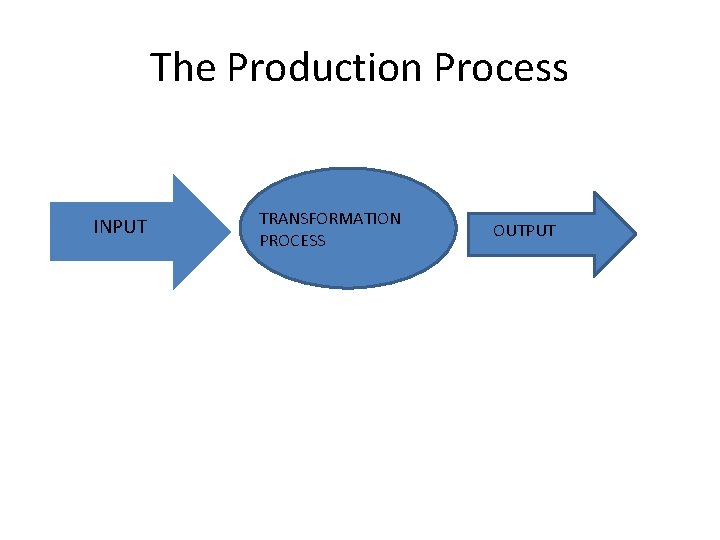 The Production Process

INPUT

TRANSFORMATION PROCESS

OUTPUT